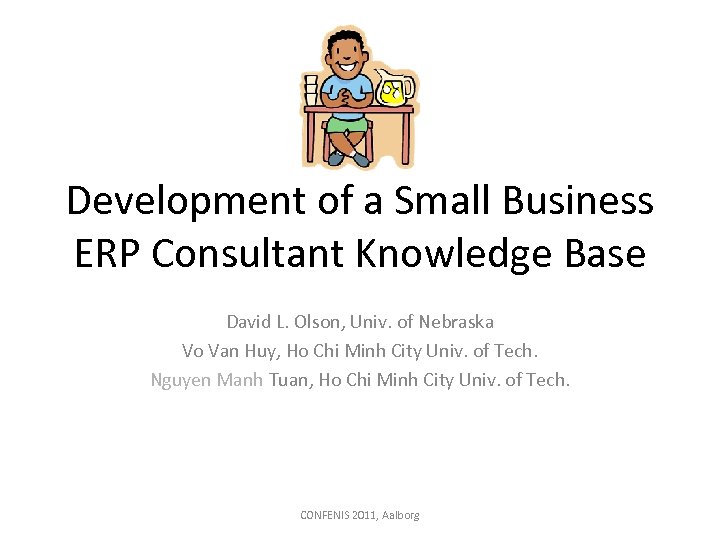 Development of a Small Business ERP Consultant Knowledge Base

David L. Olson, Univ. of Nebraska
Vo Van Huy, Ho Chi Minh City Univ. of Tech.
Nguyen Manh Tuan, Ho Chi Minh City Univ. of Tech.

CONFENIS 2011, Aalborg